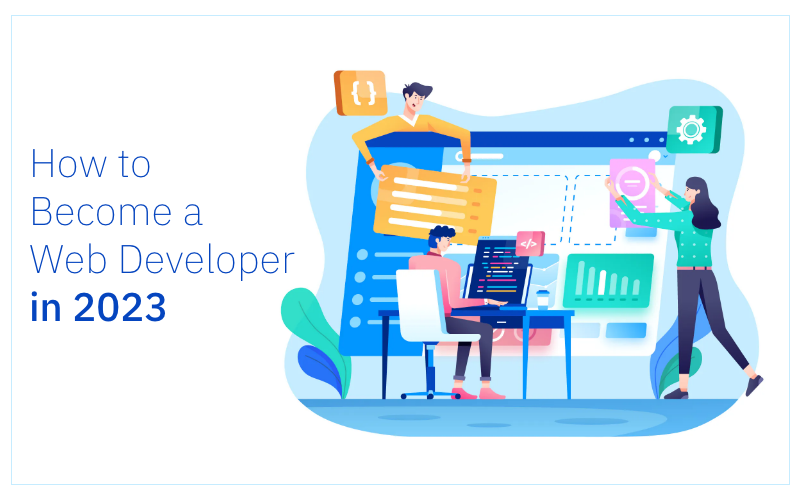 How to Become a Web Developer in 2023

{ }

</>